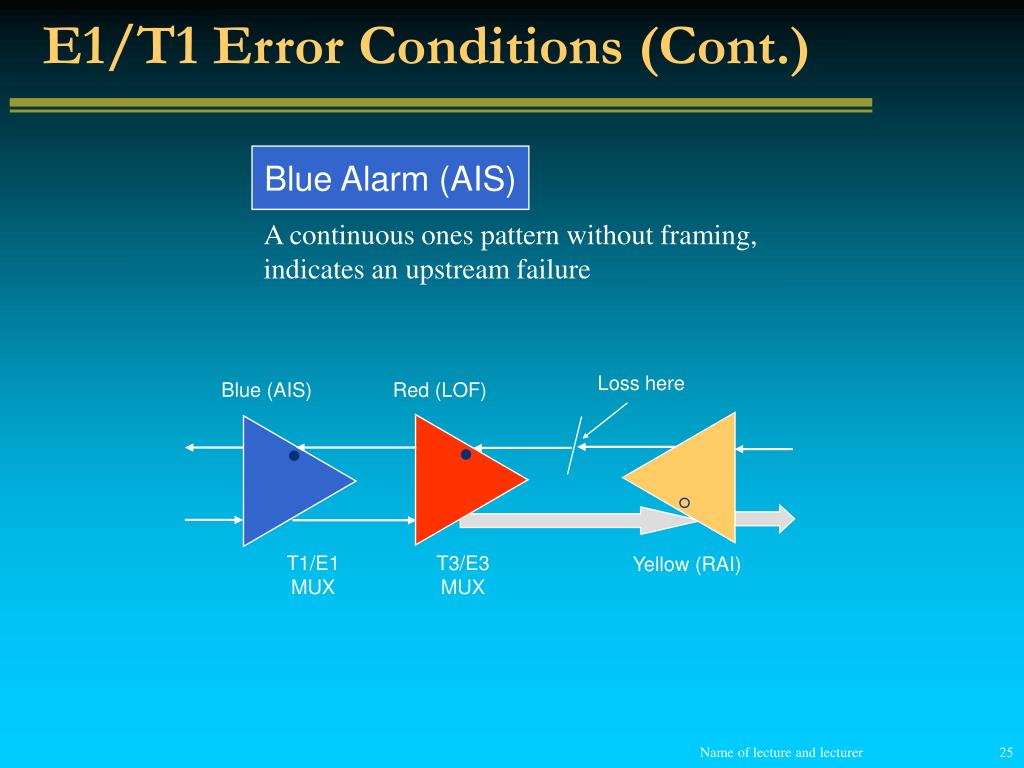 E1/T1 Error Conditions (Cont.)

Blue Alarm (AIS)

A continuous ones pattern without framing, indicates an upstream failure

Blue (AIS)

Red (LOF)

Loss here

T1/E1 MUX

T3/E3 MUX

Yellow (RAI)

Name of lecture and lecturer

25